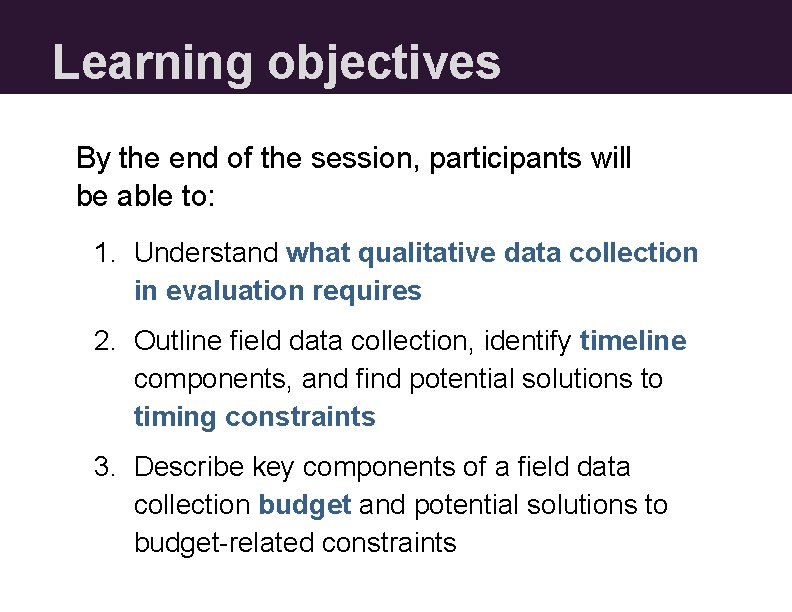 Learning objectives

By the end of the session, participants will be able to:

1. Understand what qualitative data collection in evaluation requires

2. Outline field data collection, identify timeline components, and find potential solutions to timing constraints

3. Describe key components of a field data collection budget and potential solutions to budget-related constraints